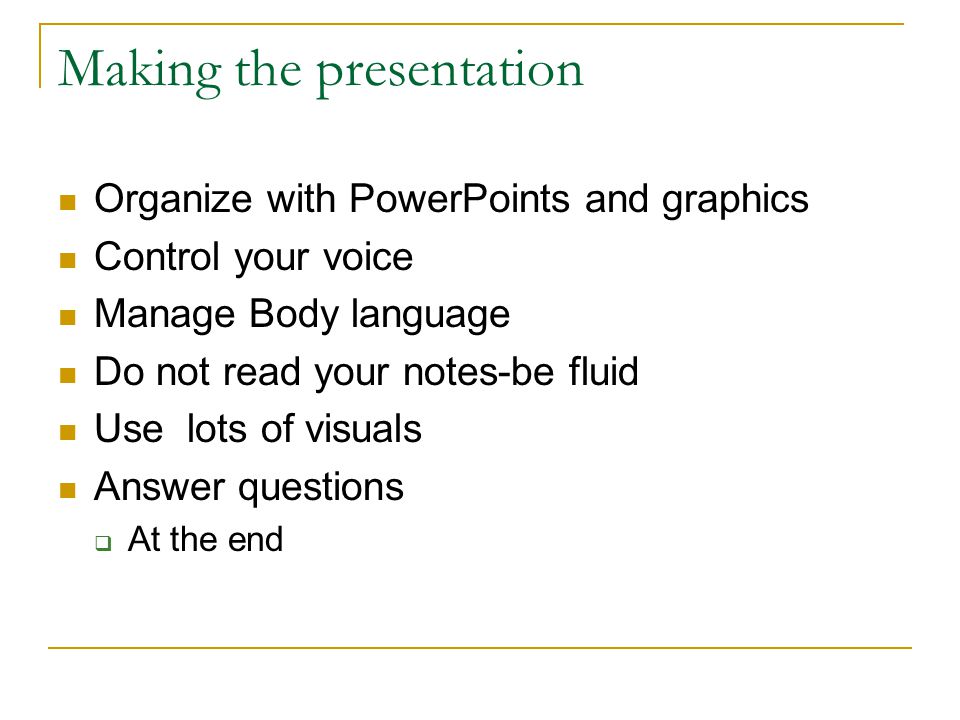 Making the presentation

- Organize with PowerPoints and graphics
- Control your voice
- Manage Body language
- Do not read your notes-be fluid
- Use  lots of visuals
- Answer questions
  - At the end